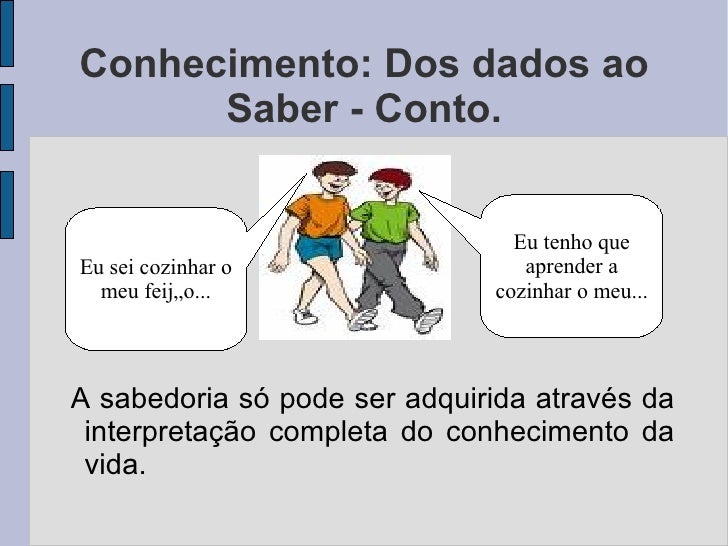 Conhecimento: Dos dados ao Saber - Conto.

Eu sei cozinhar o meu feij,,o...

Eu tenho que aprender a cozinhar o meu...

A sabedoria só pode ser adquirida através da interpretação completa do conhecimento da vida.